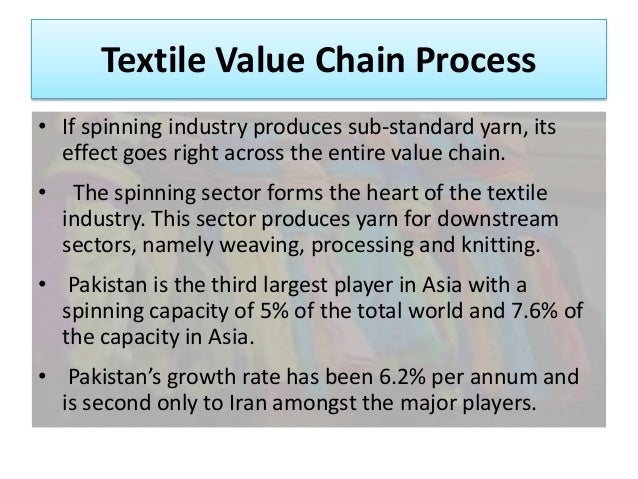 Textile Value Chain Process

• If spinning industry produces sub-standard yarn, its effect goes right across the entire value chain.

• The spinning sector forms the heart of the textile industry. This sector produces yarn for downstream sectors, namely weaving, processing and knitting.

• Pakistan is the third largest player in Asia with a spinning capacity of 5% of the total world and 7.6% of the capacity in Asia.

• Pakistan's growth rate has been 6.2% per annum and is second only to Iran amongst the major players.